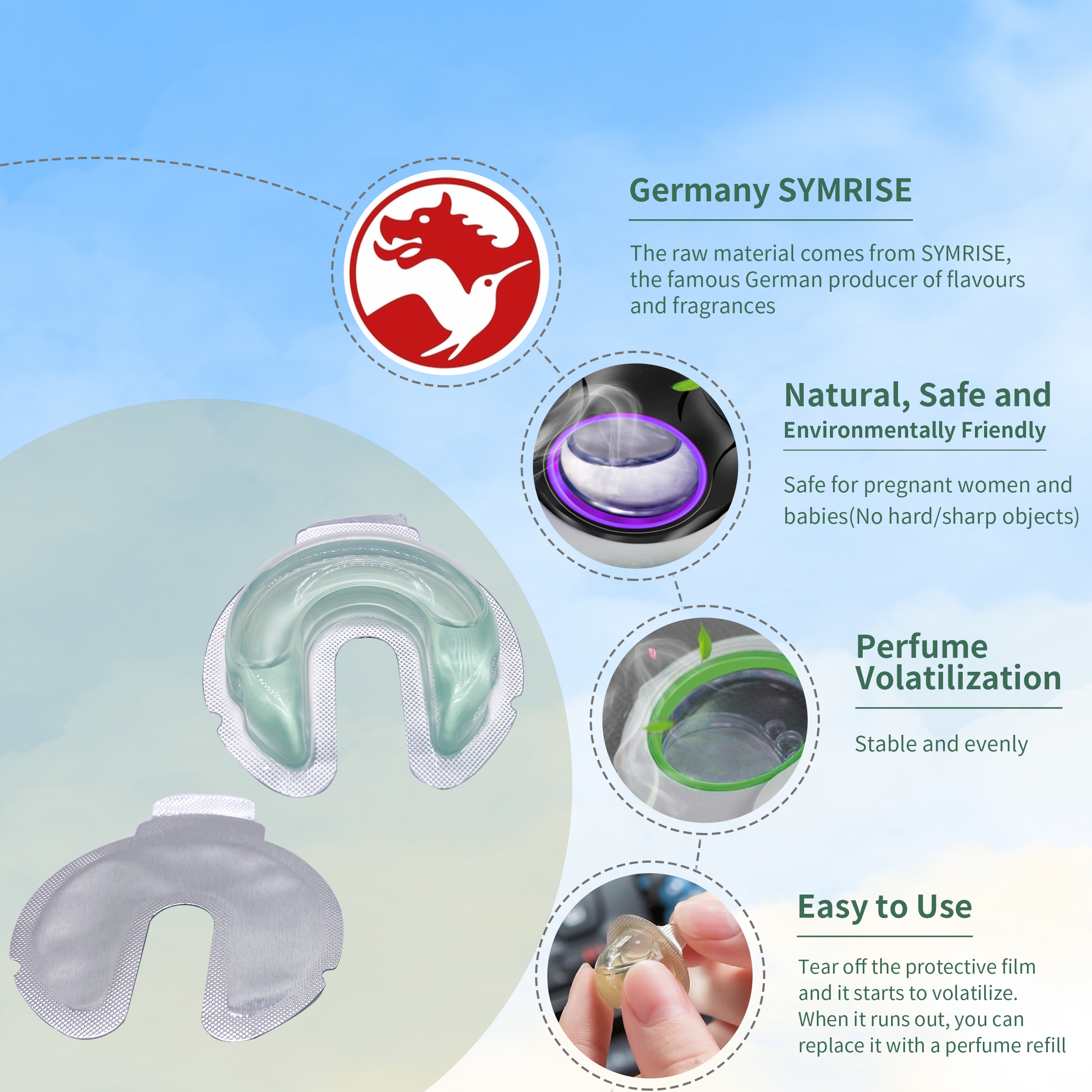 Germany SYMRISE

The raw material comes from SYMRISE, the famous German producer of flavours and fragrances

Natural, Safe and Environmentally Friendly

Safe for pregnant women and babies(No hard/sharp objects)

Perfume Volatilization

Stable and evenly

Easy to Use

Tear off the protective film and it starts to volatilize. When it runs out, you can replace it with a perfume refill